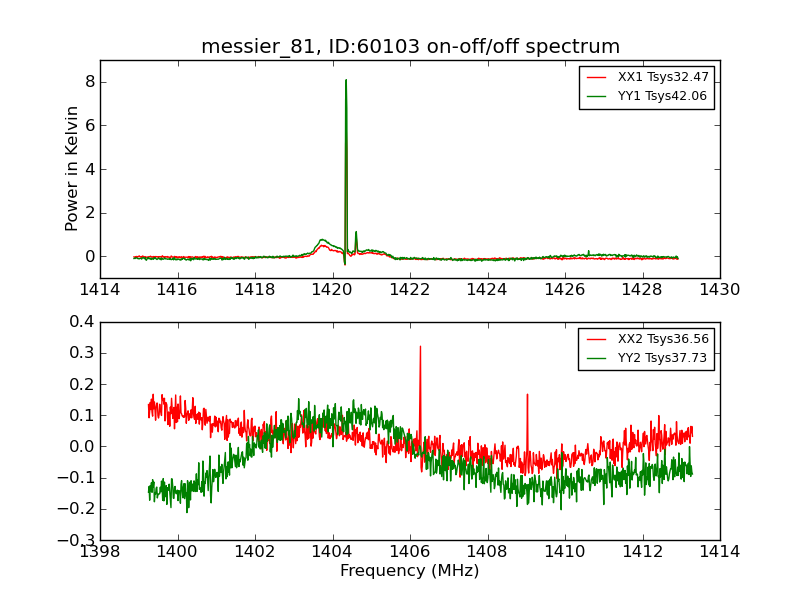 messier_81, ID:60103 on-off/off spectrum

XX1 Tsys32.47
YY1 Tsys42.06

Power in Kelvin

8
6
4
2
0

1414 1416 1418 1420 1422 1424 1426 1428 1430

XX2 Tsys36.56
YY2 Tsys37.73

0.4
0.3
0.2
0.1
0.0
−0.1
−0.2
−0.3

1398 1400 1402 1404 1406 1408 1410 1412 1414

Frequency (MHz)